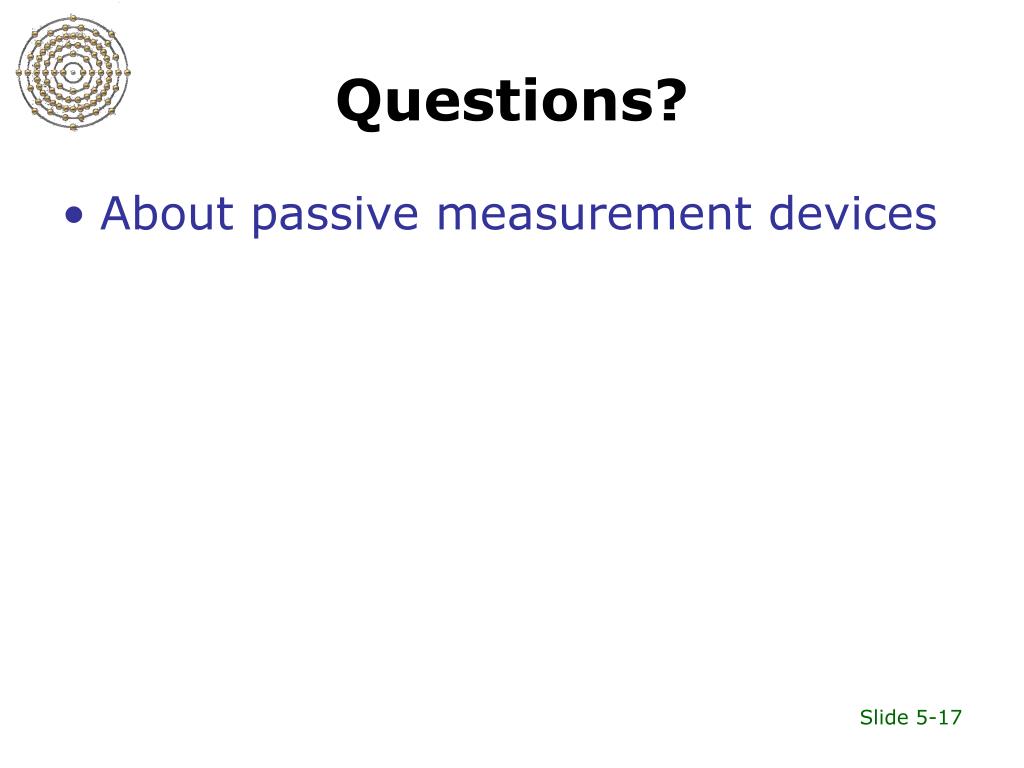 Questions?

• About passive measurement devices

Slide 5-17